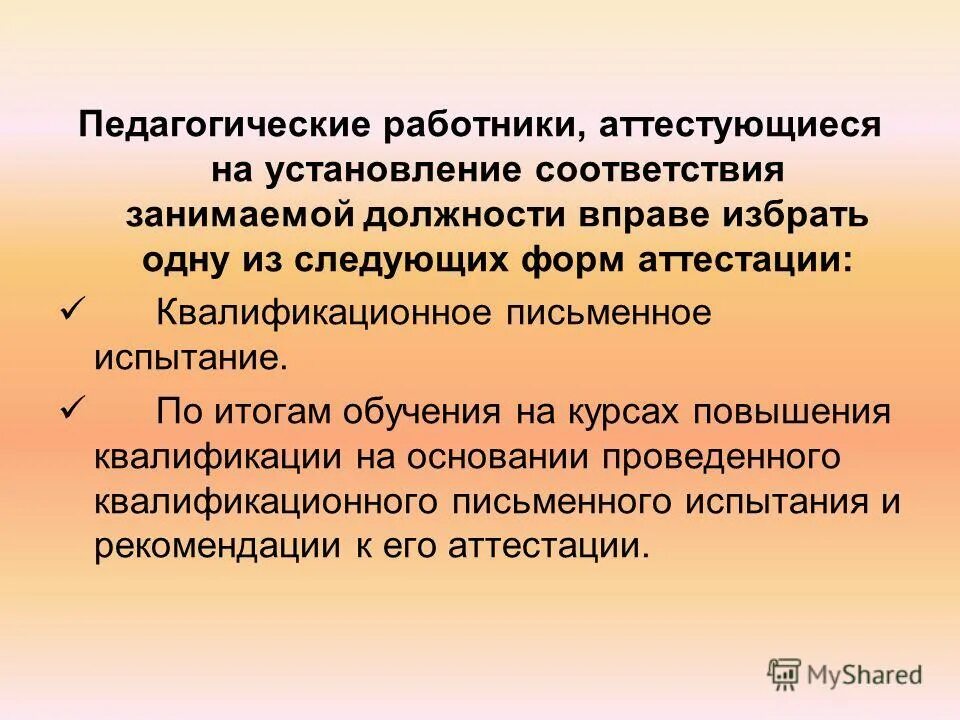 Педагогические работники, аттестующиеся на установление соответствия занимаемой должности вправе избрать одну из следующих форм аттестации:

✓ Квалификационное письменное испытание.

✓ По итогам обучения на курсах повышения квалификации на основании проведенного квалификационного письменного испытания и рекомендации к его аттестации.

MyShared